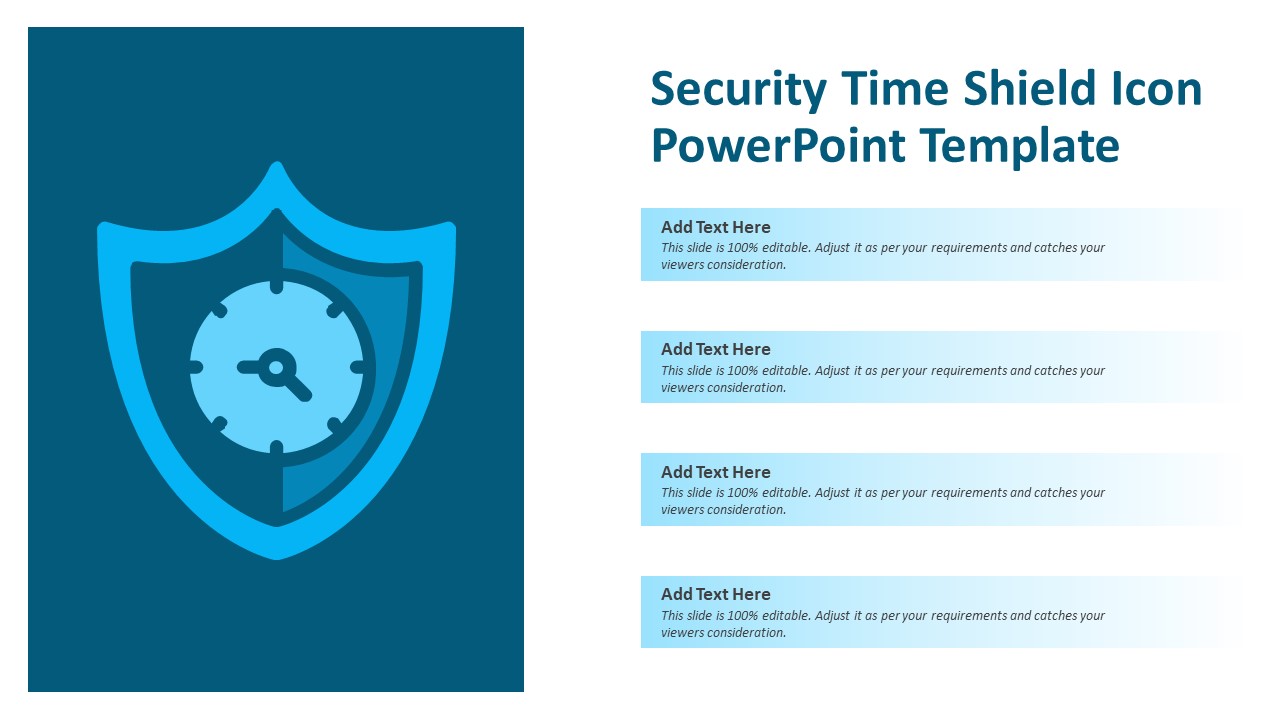 Security Time Shield Icon PowerPoint Template

Add Text Here
This slide is 100% editable. Adjust it as per your requirements and catches your viewers consideration.

Add Text Here
This slide is 100% editable. Adjust it as per your requirements and catches your viewers consideration.

Add Text Here
This slide is 100% editable. Adjust it as per your requirements and catches your viewers consideration.

Add Text Here
This slide is 100% editable. Adjust it as per your requirements and catches your viewers consideration.